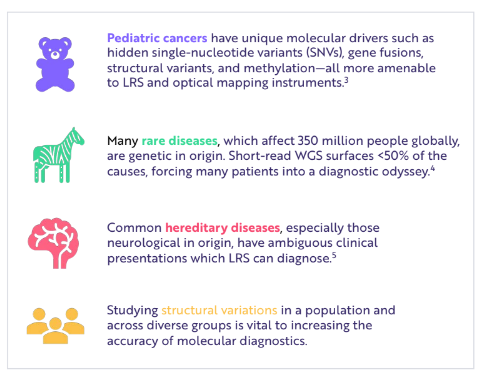 Pediatric cancers have unique molecular drivers such as hidden single-nucleotide variants (SNVs), gene fusions, structural variants, and methylation—all more amenable to LRS and optical mapping instruments.$^3$

Many rare diseases, which affect 350 million people globally, are genetic in origin. Short-read WGS surfaces <50% of the causes, forcing many patients into a diagnostic odyssey.$^4$

Common hereditary diseases, especially those neurological in origin, have ambiguous clinical presentations which LRS can diagnose.$^5$

Studying structural variations in a population and across diverse groups is vital to increasing the accuracy of molecular diagnostics.